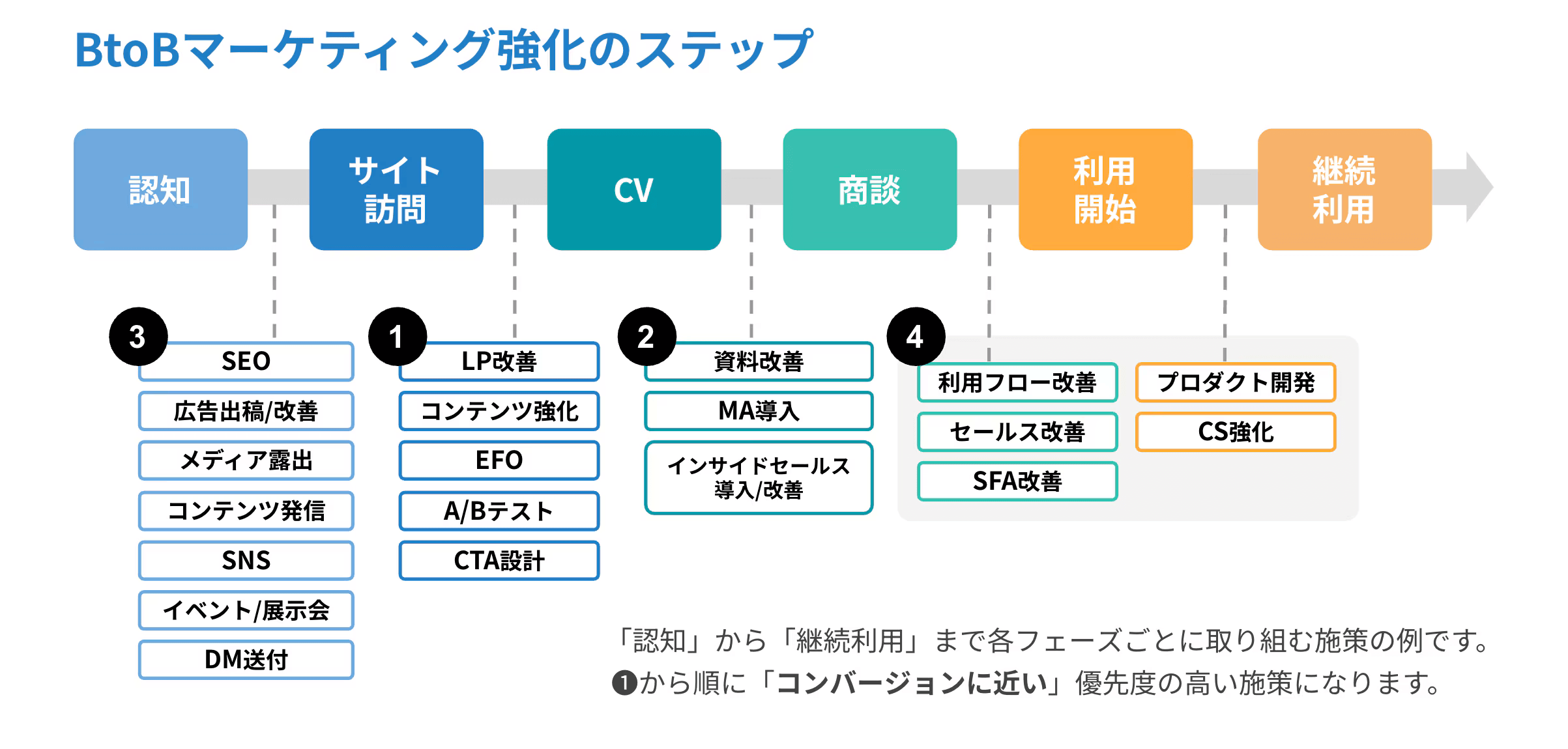 BtoBマーケティング強化のステップ

認知

サイト訪問

CV

商談

利用開始

継続利用

3
SEO
広告出稿/改善
メディア露出
コンテンツ発信
SNS
イベント/展示会
DM送付

1
LP改善
コンテンツ強化
EFO
A/Bテスト
CTA設計

2
資料改善
MA導入
インサイドセールス導入/改善

4
利用フロー改善
セールス改善
SFA改善
プロダクト開発
CS強化

「認知」から「継続利用」まで各フェーズごとに取り組む施策の例です。
❶から順に「コンバージョンに近い」優先度の高い施策になります。